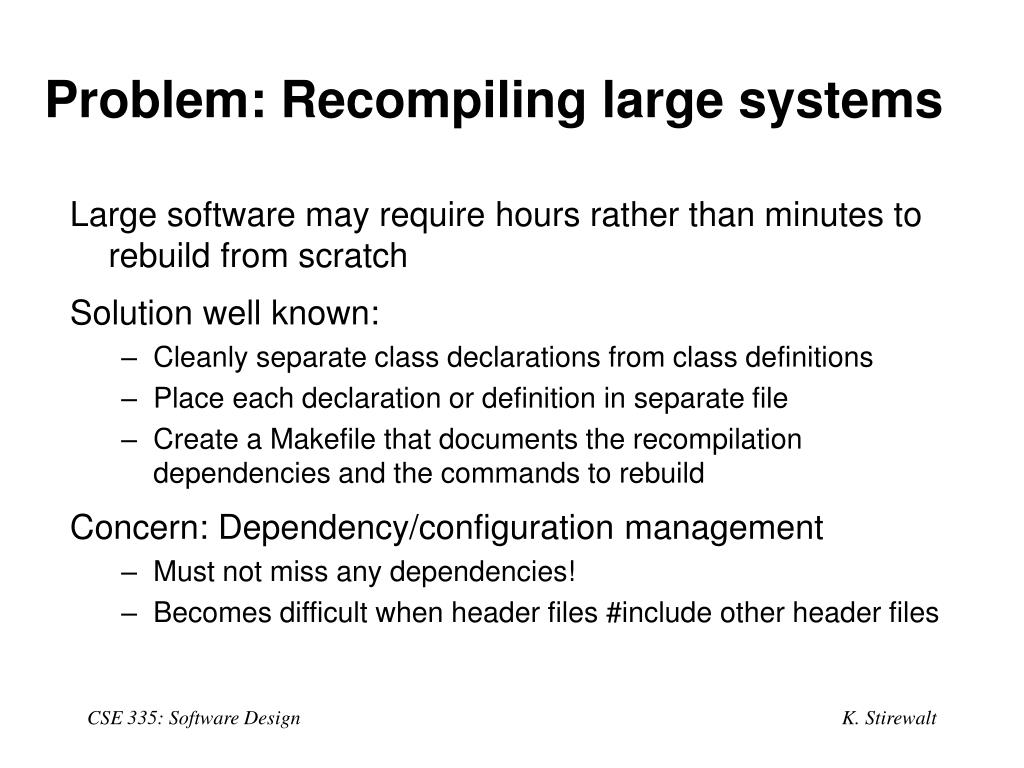 Problem: Recompiling large systems

Large software may require hours rather than minutes to rebuild from scratch

Solution well known:

– Cleanly separate class declarations from class definitions
– Place each declaration or definition in separate file
– Create a Makefile that documents the recompilation dependencies and the commands to rebuild

Concern: Dependency/configuration management

– Must not miss any dependencies!
– Becomes difficult when header files #include other header files

CSE 335: Software Design

K. Stirewalt